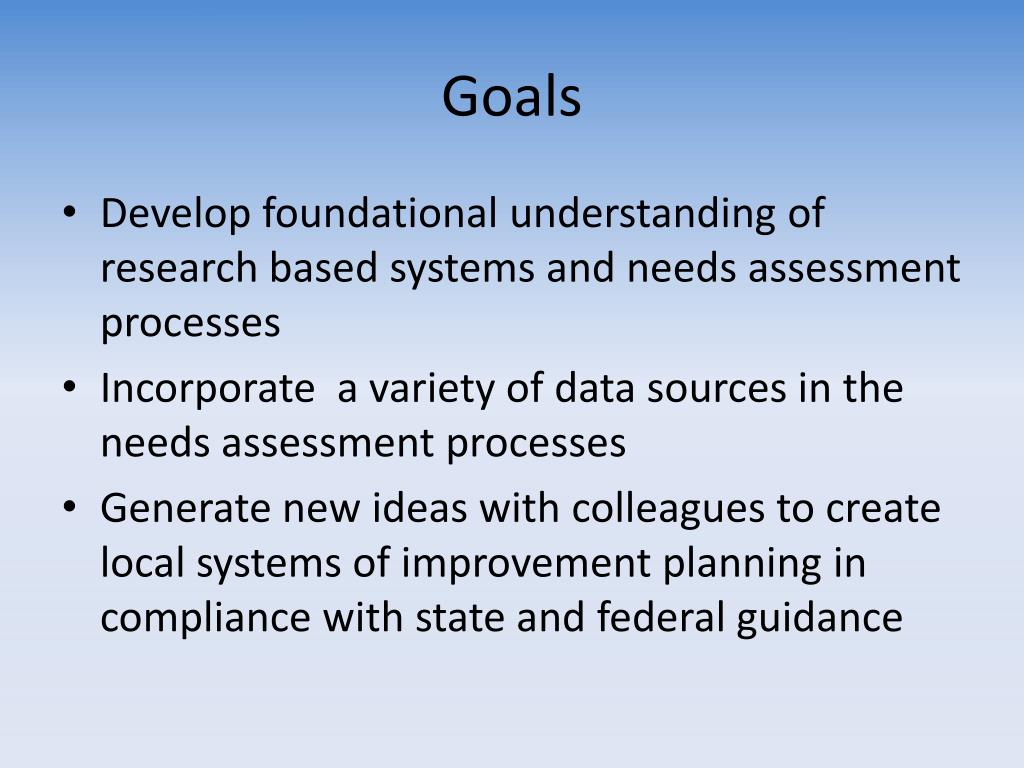 Goals

• Develop foundational understanding of research based systems and needs assessment processes
• Incorporate  a variety of data sources in the needs assessment processes
• Generate new ideas with colleagues to create local systems of improvement planning in compliance with state and federal guidance